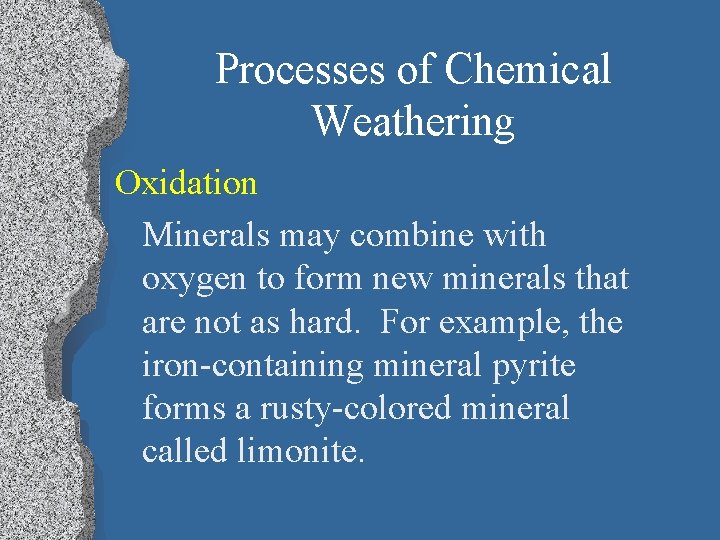 Processes of Chemical Weathering

Oxidation

Minerals may combine with oxygen to form new minerals that are not as hard. For example, the iron-containing mineral pyrite forms a rusty-colored mineral called limonite.